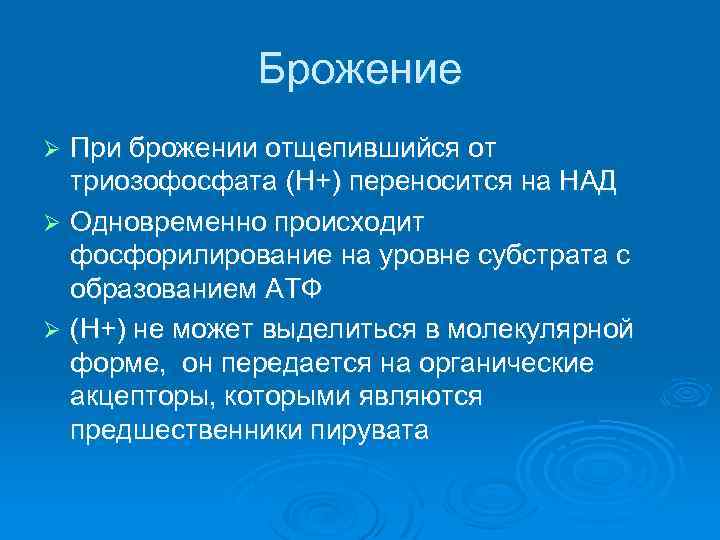 Брожение

➢ При брожении отщепившийся от триозофосфата (Н+) переносится на НАД

➢ Одновременно происходит фосфорилирование на уровне субстрата с образованием АТФ

➢ (Н+) не может выделиться в молекулярной форме, он передается на органические акцепторы, которыми являются предшественники пирувата